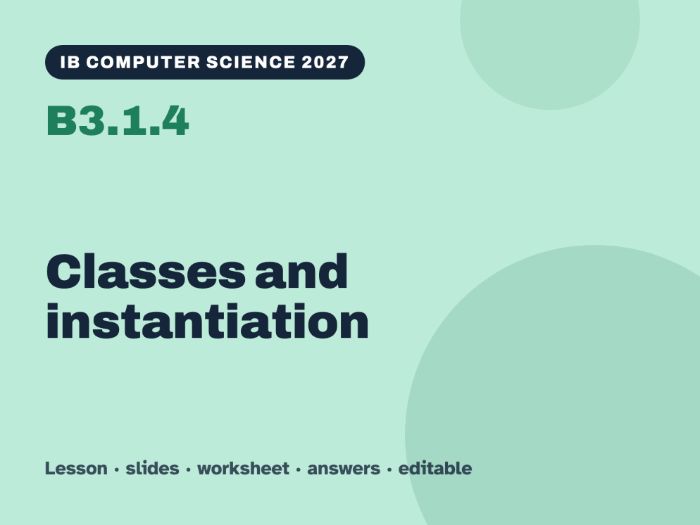 IB COMPUTER SCIENCE 2027

B3.1.4

Classes and instantiation

Lesson · slides · worksheet · answers · editable